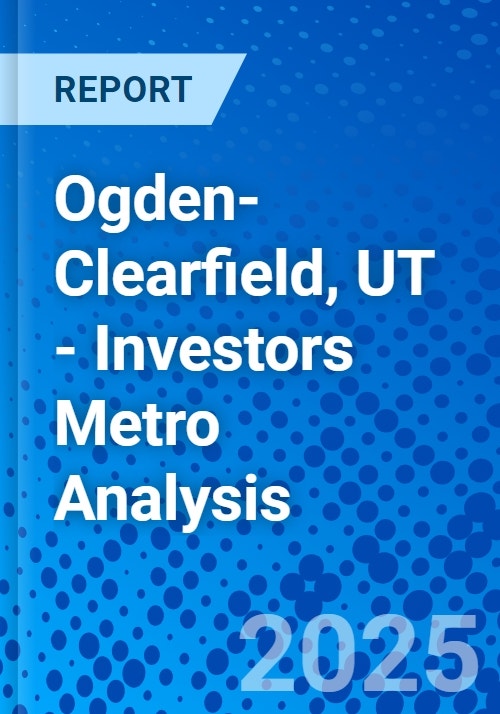 REPORT

Ogden-Clearfield, UT - Investors Metro Analysis

2025